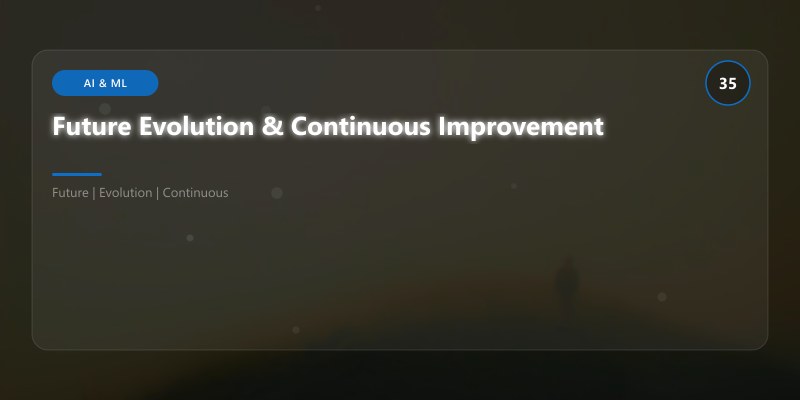 AI & ML

35

Future Evolution & Continuous Improvement

Future | Evolution | Continuous